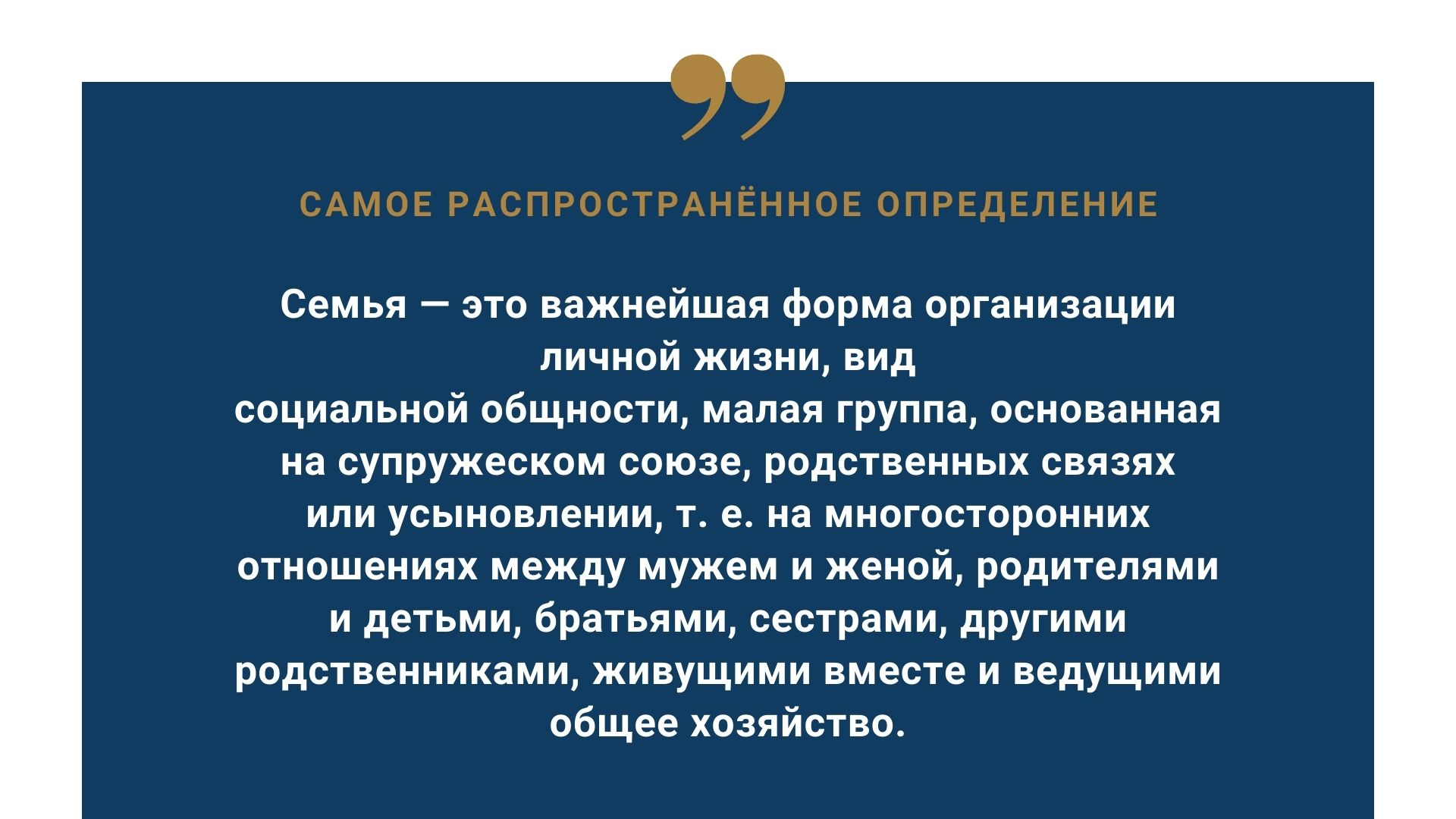 САМОЕ РАСПРОСТРАНЁННОЕ ОПРЕДЕЛЕНИЕ

Семья — это важнейшая форма организации личной жизни, вид социальной общности, малая группа, основанная на супружеском союзе, родственных связях или усыновлении, т. е. на многосторонних отношениях между мужем и женой, родителями и детьми, братьями, сестрами, другими родственниками, живущими вместе и ведущими общее хозяйство.